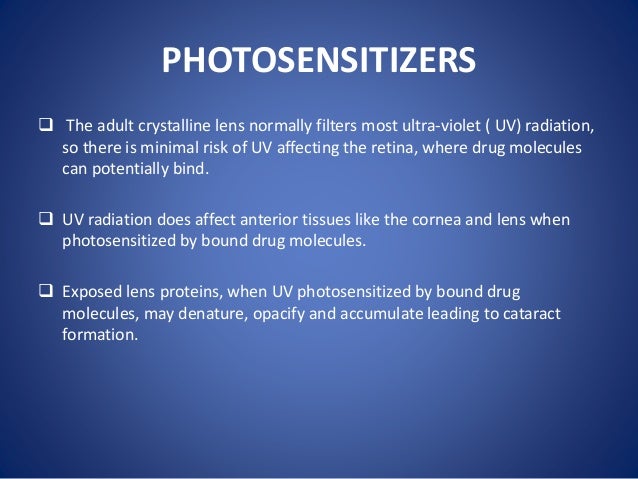 PHOTOSENSITIZERS

❑ The adult crystalline lens normally filters most ultra-violet ( UV) radiation, so there is minimal risk of UV affecting the retina, where drug molecules can potentially bind.

❑ UV radiation does affect anterior tissues like the cornea and lens when photosensitized by bound drug molecules.

❑ Exposed lens proteins, when UV photosensitized by bound drug molecules, may denature, opacify and accumulate leading to cataract formation.